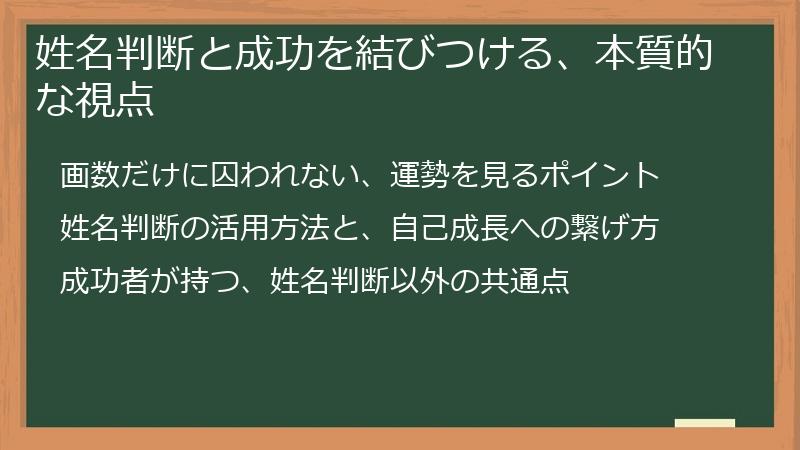 姓名判断と成功を結びつける、本質的な視点

画数だけに囚われない、運勢を見るポイント

姓名判断の活用方法と、自己成長への繋げ方

成功者が持つ、姓名判断以外の共通点